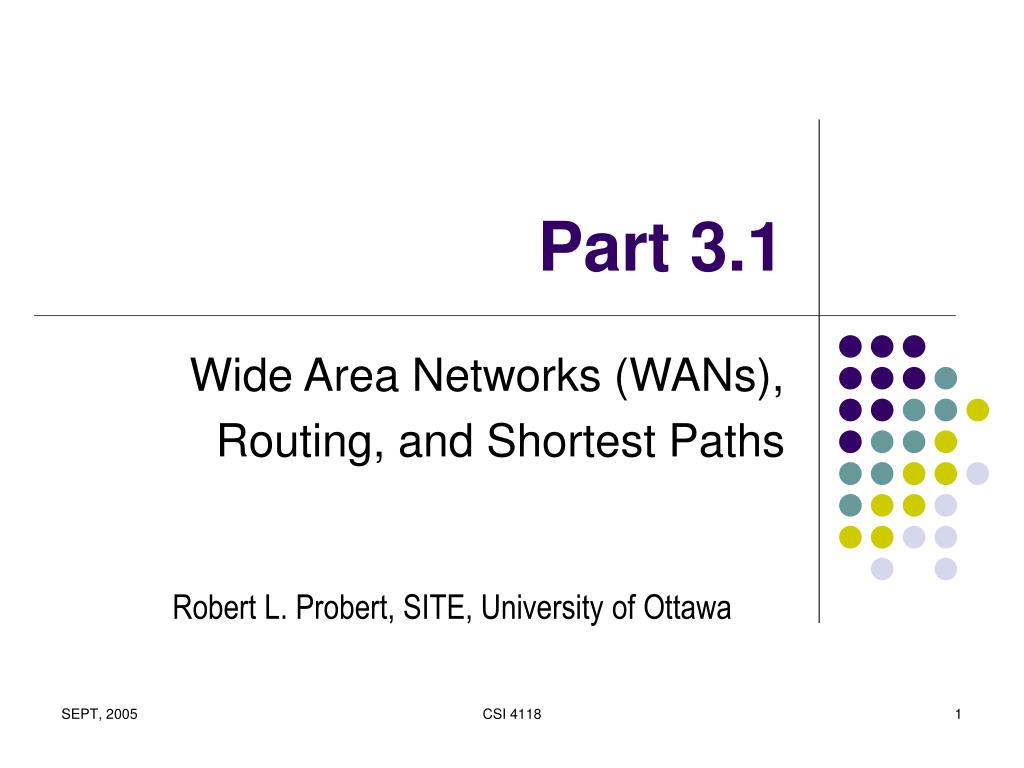 Part 3.1

Wide Area Networks (WANs), Routing, and Shortest Paths

Robert L. Probert, SITE, University of Ottawa

SEPT, 2005

CSI 4118

1